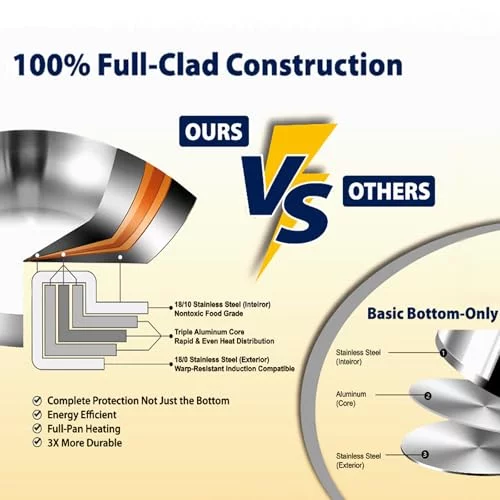 100% Full-Clad Construction

OURS

VS

OTHERS

18/10 Stainless Steel (Inteiror)
Nontoxic Food Grade

Triple Aluminum Core
Rapid & Even Heat Distribution

18/0 Stainless Steel (Exterior)
Warp-Resistant Induction Compatible

Complete Protection Not Just the Bottom
Energy Efficient
Full-Pan Heating
3X More Durable

Basic Bottom-Only

Stainless Steel (Inteiror)
1

Aluminum (Core)
2

Stainless Steel (Exterior)
3